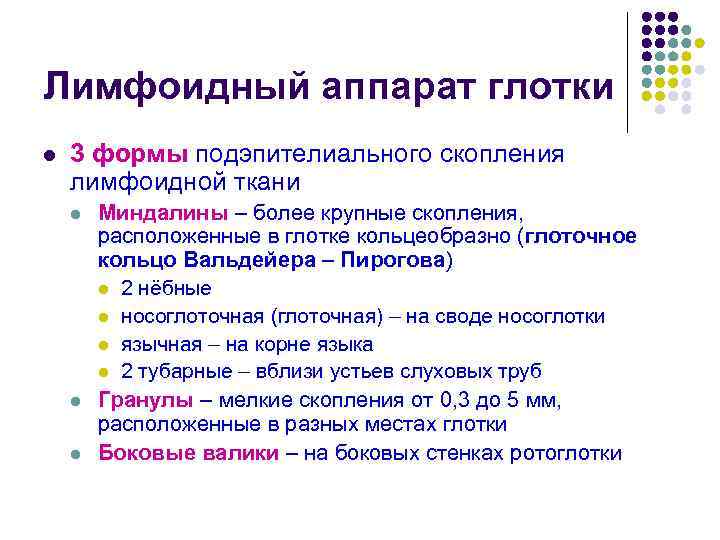 Лимфоидный аппарат глотки

3 формы подэпителиального скопления лимфоидной ткани

Миндалины – более крупные скопления, расположенные в глотке кольцеобразно (глоточное кольцо Вальдейера – Пирогова)

2 нёбные

носоглоточная (глоточная) – на своде носоглотки

язычная – на корне языка

2 тубарные – вблизи устьев слуховых труб

Гранулы – мелкие скопления от 0,3 до 5 мм, расположенные в разных местах глотки

Боковые валики – на боковых стенках ротоглотки